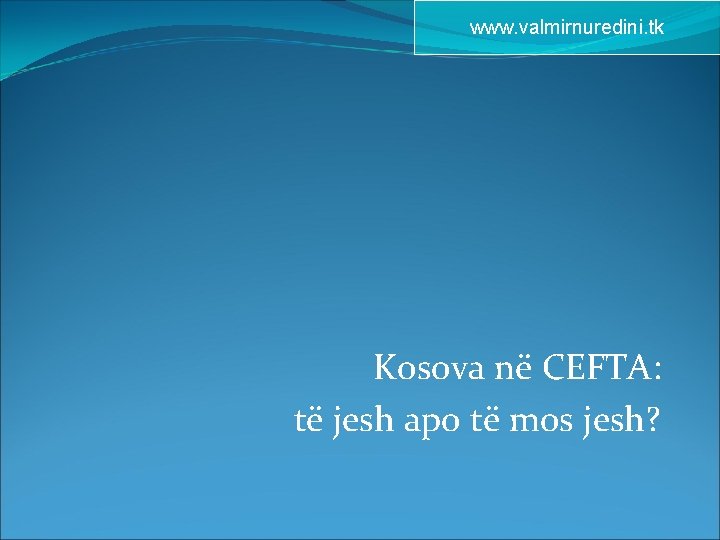 www.valmirnuredini.tk

Kosova në CEFTA:
të jesh apo të mos jesh?